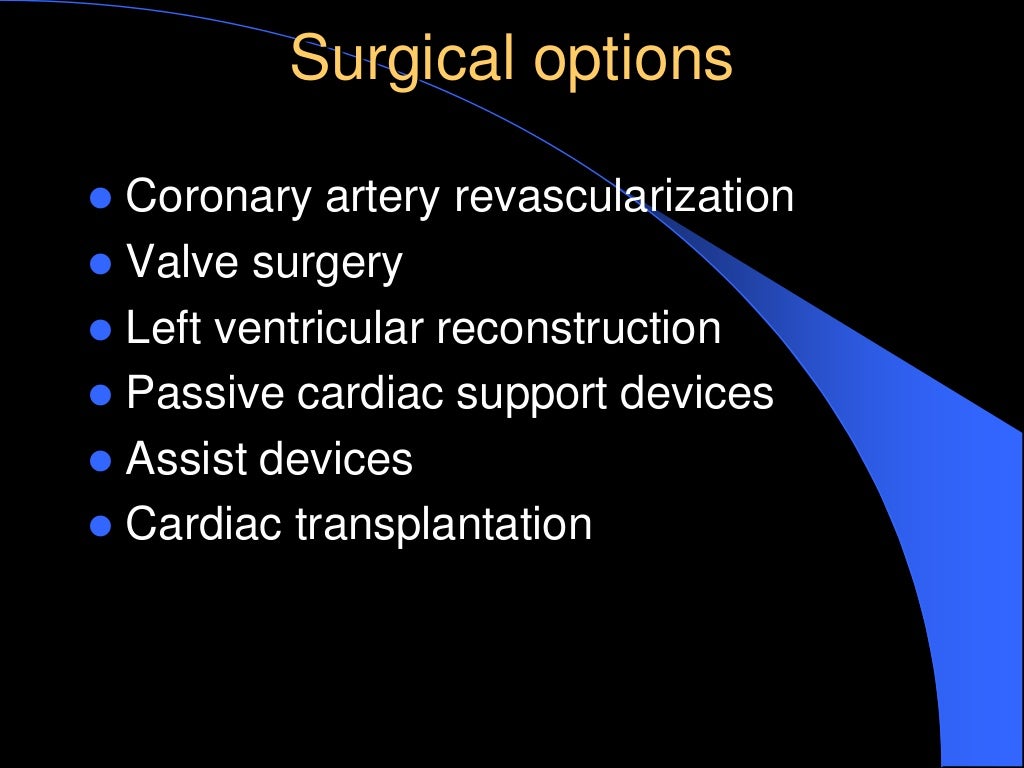 Surgical options

- Coronary artery revascularization
- Valve surgery
- Left ventricular reconstruction
- Passive cardiac support devices
- Assist devices
- Cardiac transplantation